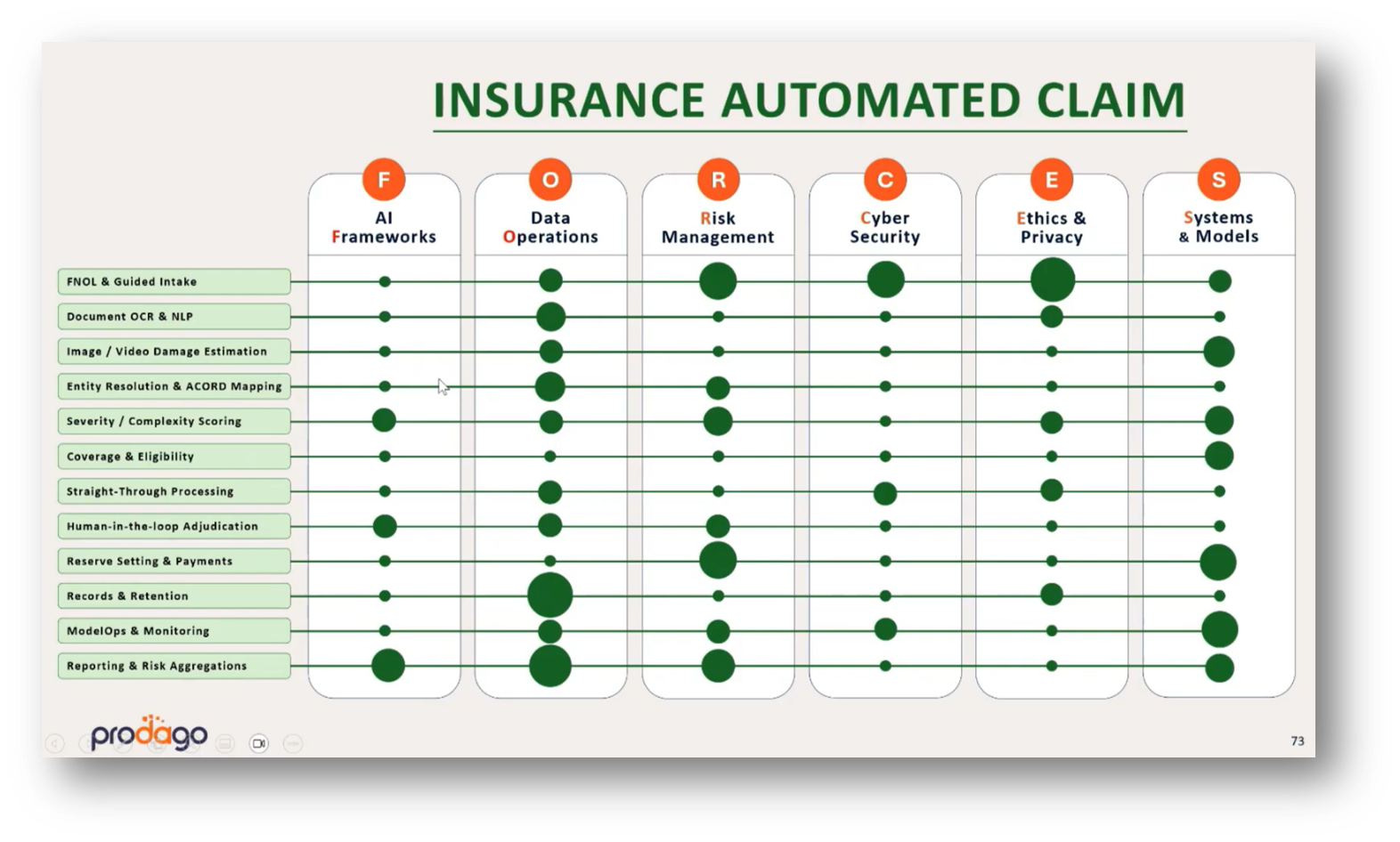 INSURANCE AUTOMATED CLAIM

F
AI
Frameworks

O
Data
Operations

R
Risk
Management

C
Cyber
Security

E
Ethics &
Privacy

S
Systems
& Models

FNOL & Guided Intake

Document OCR & NLP

Image / Video Damage Estimation

Entity Resolution & ACORD Mapping

Severity / Complexity Scoring

Coverage & Eligibility

Straight-Through Processing

Human-in-the-loop Adjudication

Reserve Setting & Payments

Records & Retention

ModelOps & Monitoring

Reporting & Risk Aggregations

prodago

73